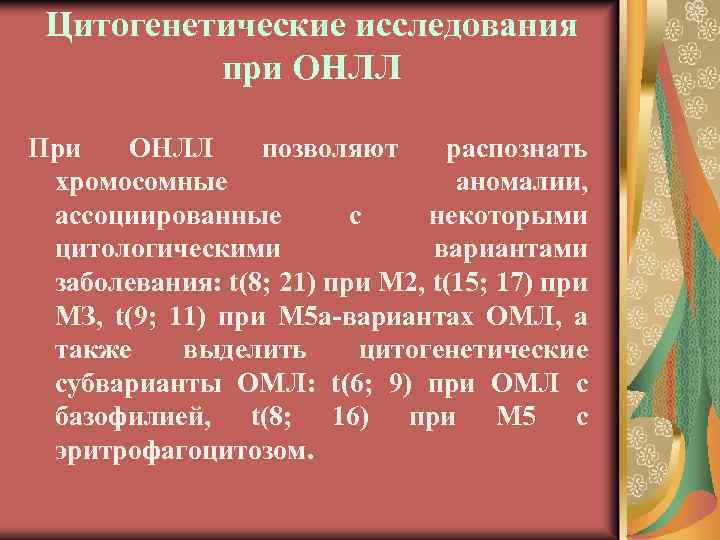 Цитогенетические исследования при ОНЛЛ

При ОНЛЛ позволяют распознать хромосомные аномалии, ассоциированные с некоторыми цитологическими вариантами заболевания: t(8; 21) при М2, t(15; 17) при М3, t(9; 11) при М5а-вариантах ОМЛ, а также выделить цитогенетические субварианты ОМЛ: t(6; 9) при ОМЛ с базофилией, t(8; 16) при М5 с эритрофагоцитозом.